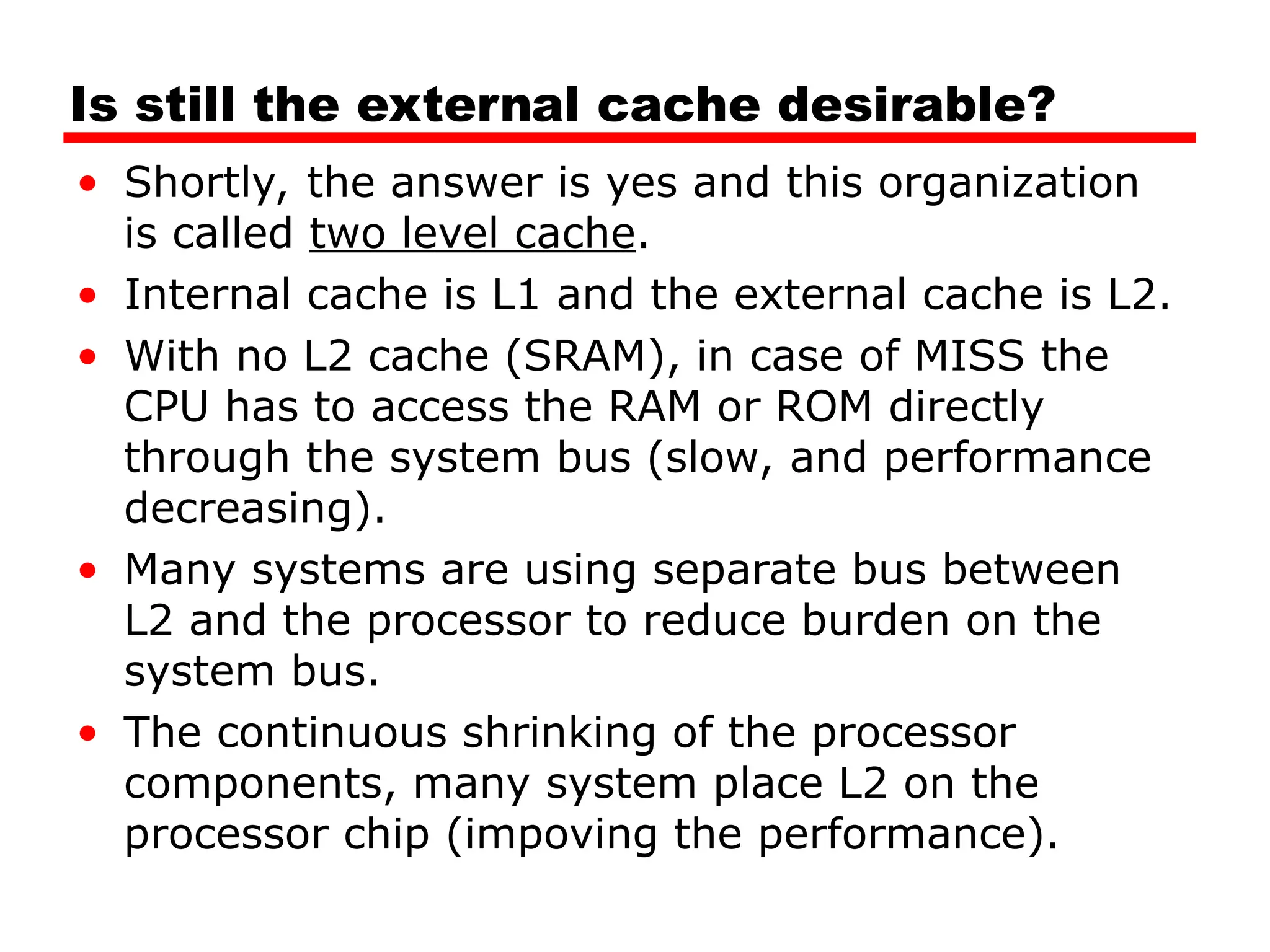 Is still the external cache desirable?

• Shortly, the answer is yes and this organization is called two level cache.

• Internal cache is L1 and the external cache is L2.

• With no L2 cache (SRAM), in case of MISS the CPU has to access the RAM or ROM directly through the system bus (slow, and performance decreasing).

• Many systems are using separate bus between L2 and the processor to reduce burden on the system bus.

• The continuous shrinking of the processor components, many system place L2 on the processor chip (impoving the performance).